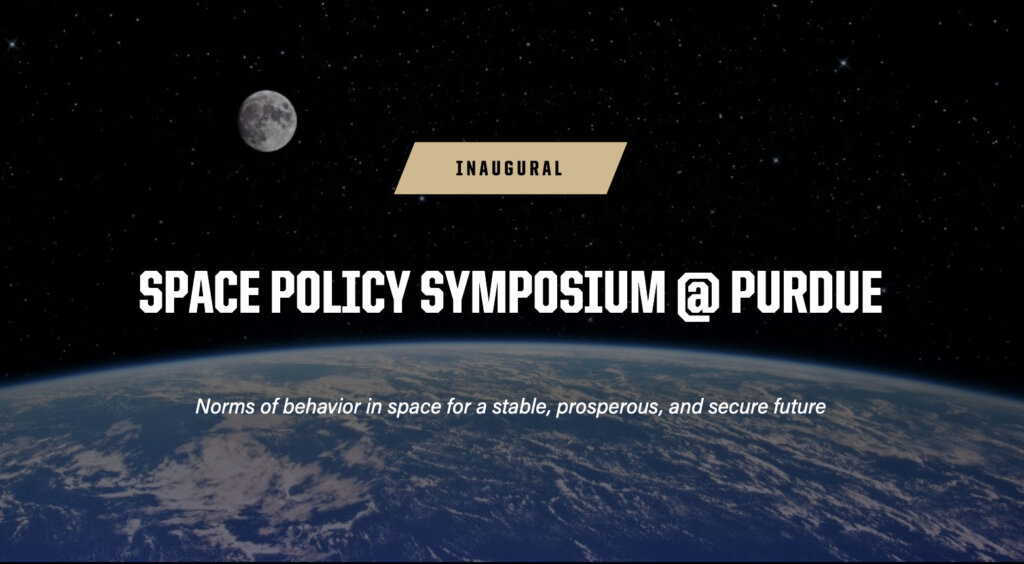 INAUGURAL

SPACE POLICY SYMPOSIUM @ PURDUE

Norms of behavior in space for a stable, prosperous, and secure future